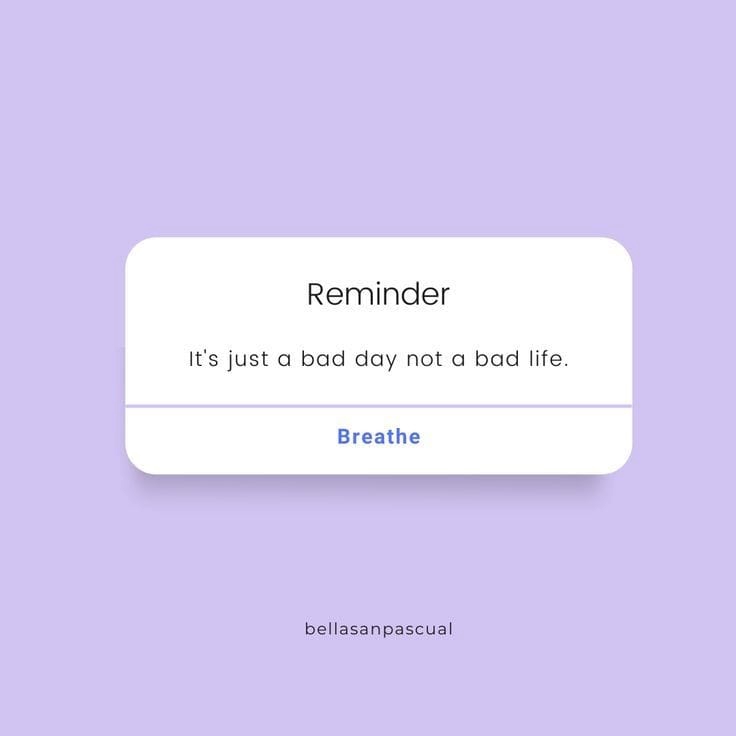 Reminder

It's just a bad day not a bad life.

Breathe

bellasanpascual